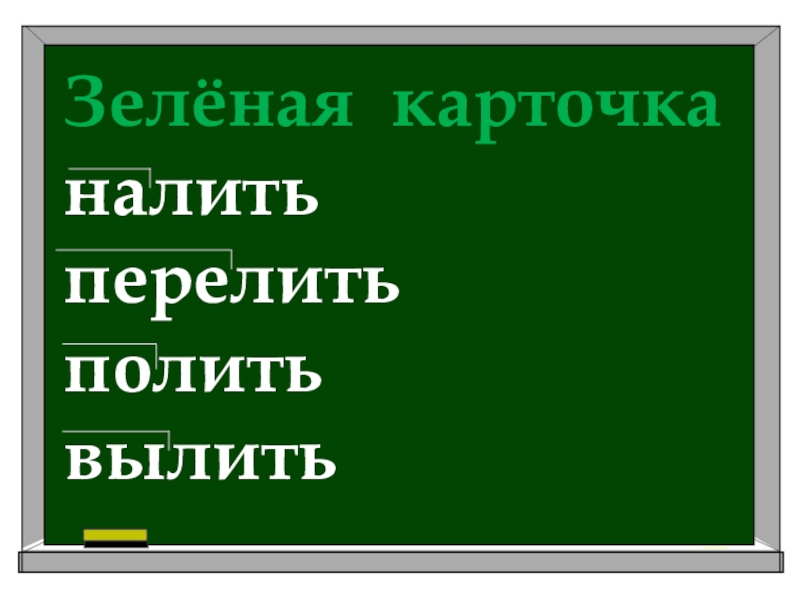 Зелёная карточка
налить
перелить
полить
вылить